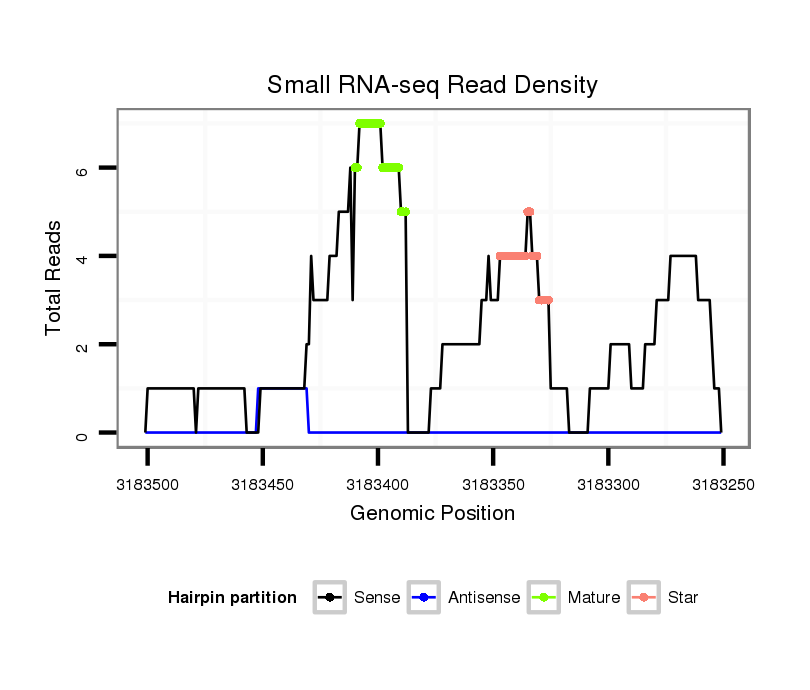 Small RNA-seq Read Density

Total Reads

6
4
2
0

3183500 3183450 3183400 3183350 3183300 3183250

Genomic Position

Hairpin partition Sense Antisense Mature Star